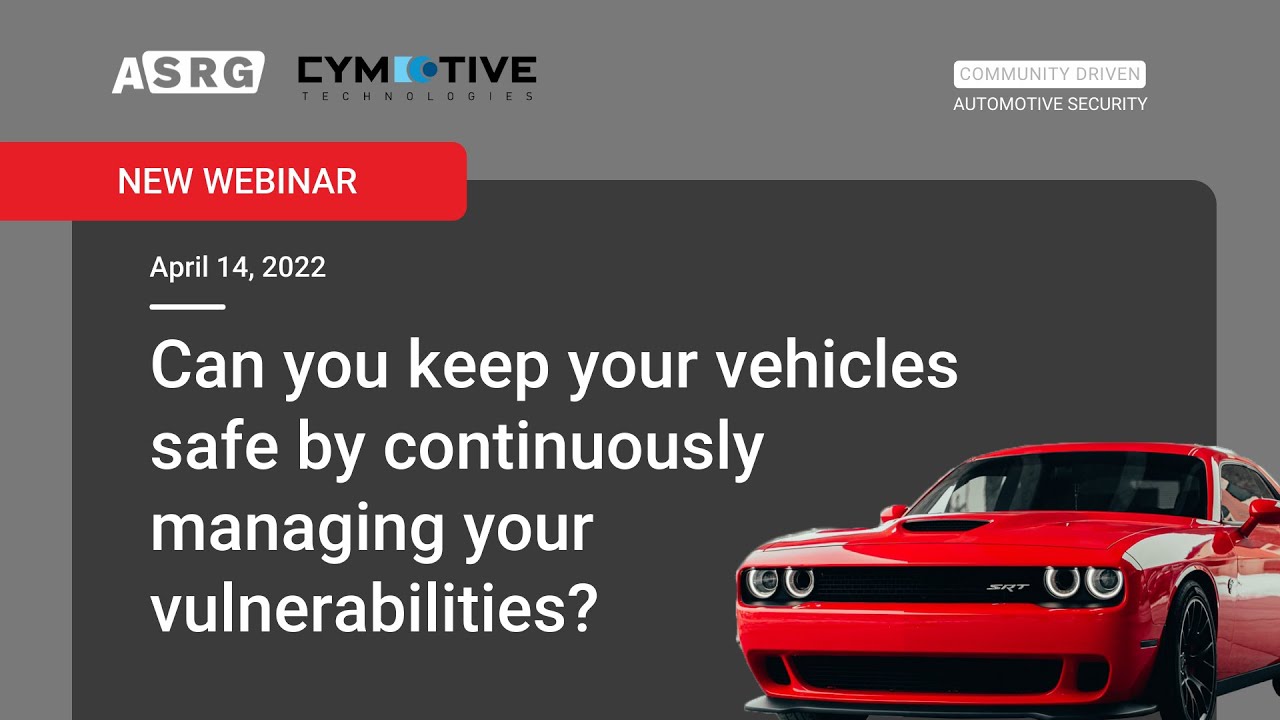 ASRG

CYMOTIVE TECHNOLOGIES

COMMUNITY DRIVEN
AUTOMOTIVE SECURITY

NEW WEBINAR

April 14, 2022

Can you keep your vehicles safe by continuously managing your vulnerabilities?

SRT